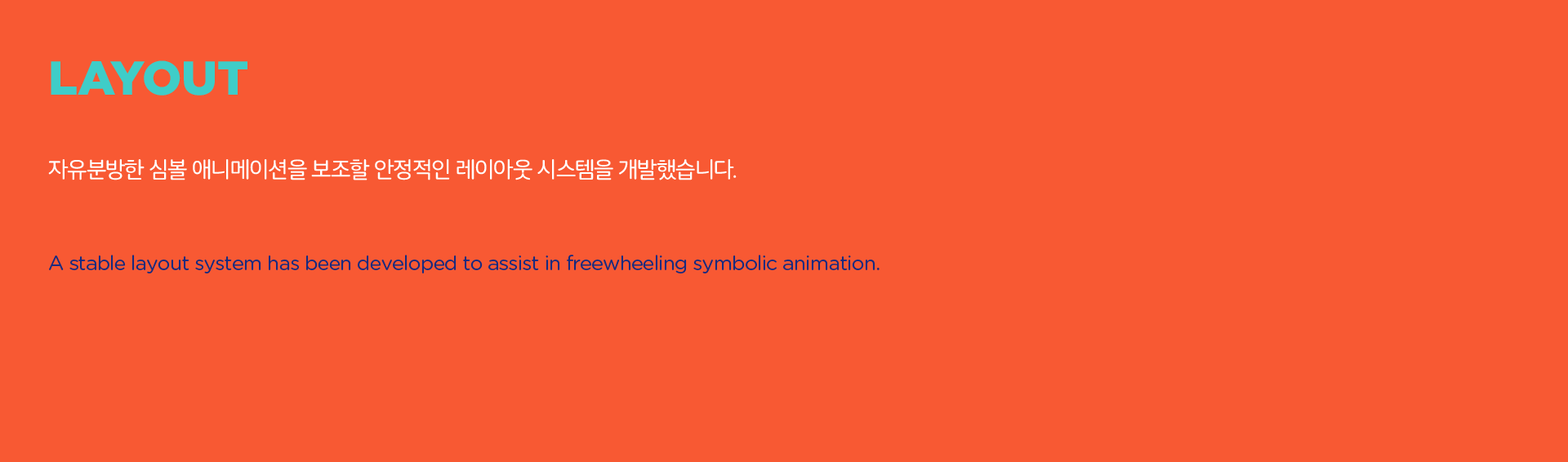 LAYOUT

자유분방한 심볼 애니메이션을 보조할 안정적인 레이아웃 시스템을 개발했습니다.

A stable layout system has been developed to assist in freewheeling symbolic animation.